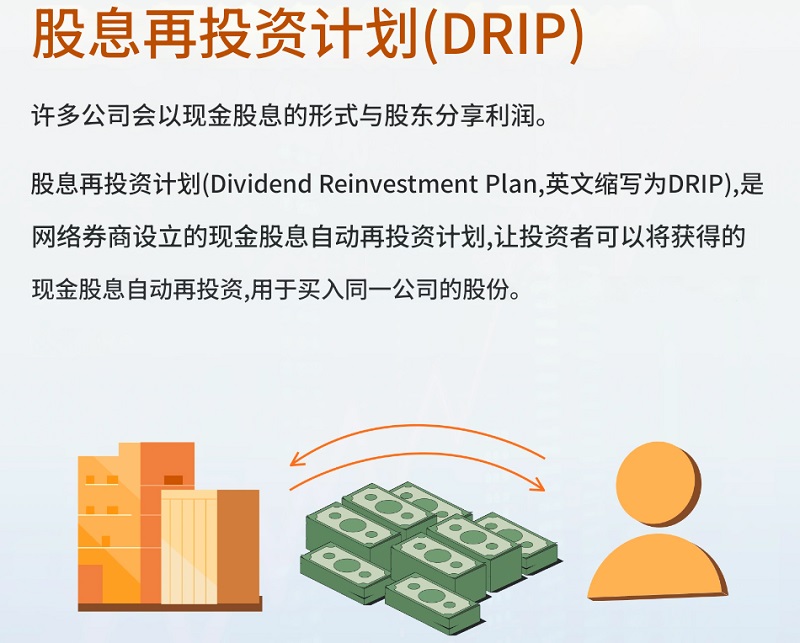 股息再投资计划(DRIP)

许多公司会以现金股息的形式与股东分享利润。

股息再投资计划(Dividend Reinvestment Plan,英文缩写为DRIP),是网络券商设立的现金股息自动再投资计划,让投资者可以将获得的现金股息自动再投资,用于买入同一公司的股份。